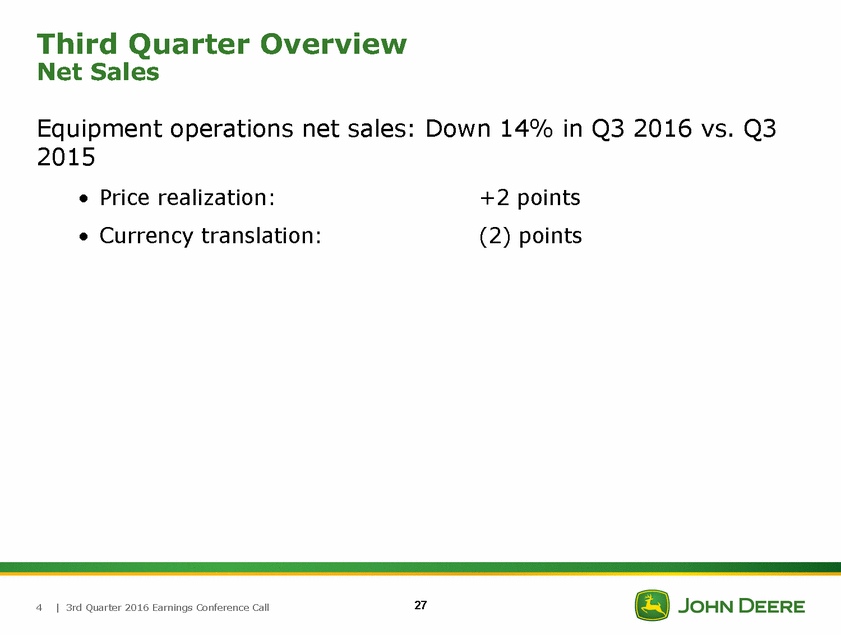 Third Quarter Overview
Net Sales

Equipment operations net sales: Down 14% in Q3 2016 vs. Q3 2015

• Price realization: +2 points
• Currency translation: (2) points

4 | 3rd Quarter 2016 Earnings Conference Call

27

JOHN DEERE